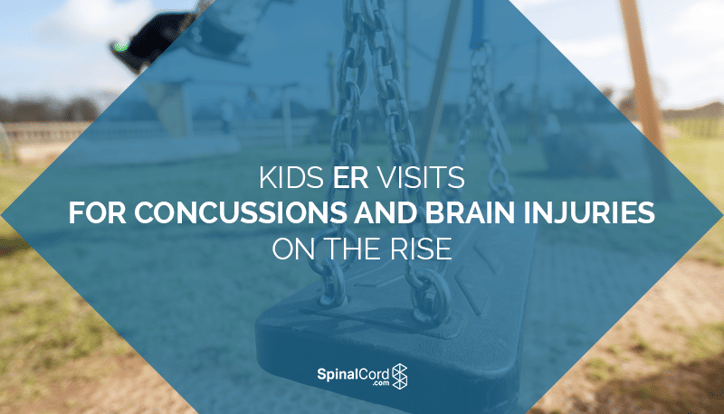 KIDS ER VISITS
FOR CONCUSSIONS AND BRAIN INJURIES
ON THE RISE

SpinalCord.com